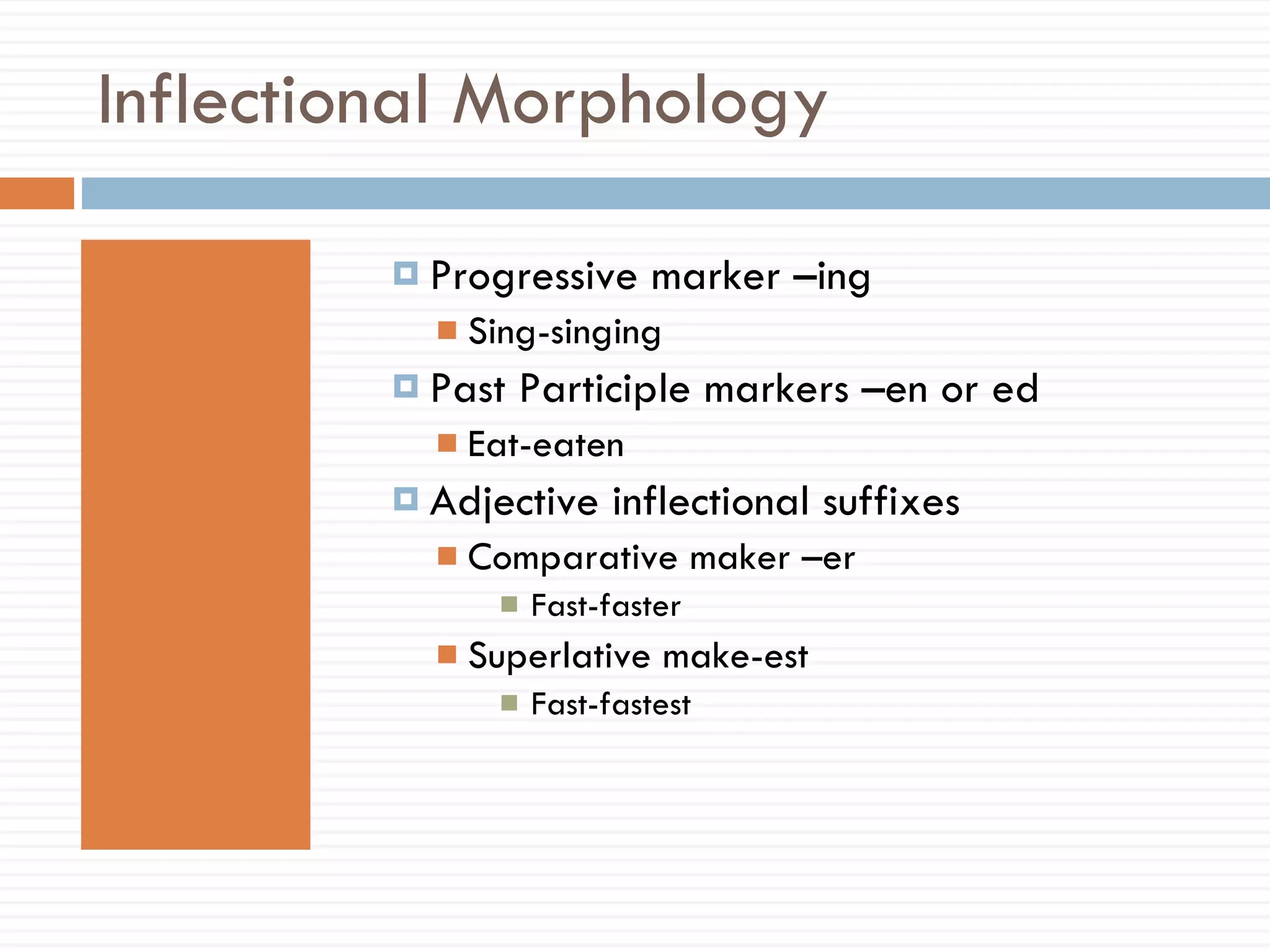 Inflectional Morphology

Progressive marker –ing
Sing-singing
Past Participle markers –en or ed
Eat-eaten
Adjective inflectional suffixes
Comparative maker –er
Fast-faster
Superlative make-est
Fast-fastest